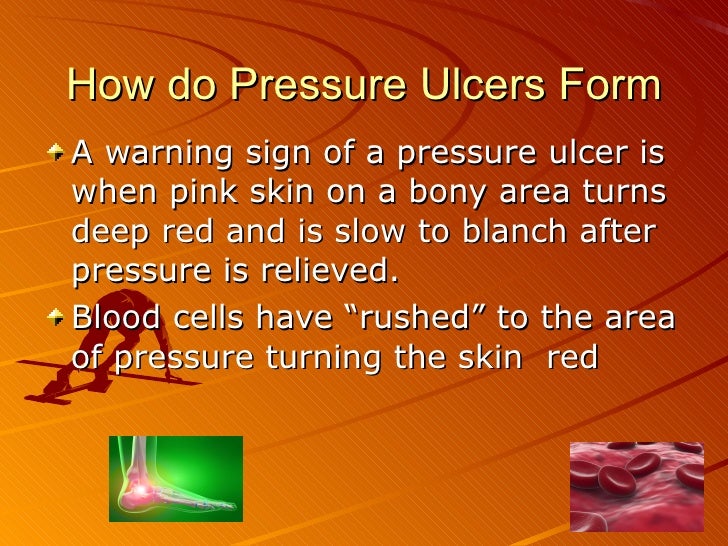 How do Pressure Ulcers Form

A warning sign of a pressure ulcer is when pink skin on a bony area turns deep red and is slow to blanch after pressure is relieved.

Blood cells have “rushed” to the area of pressure turning the skin  red